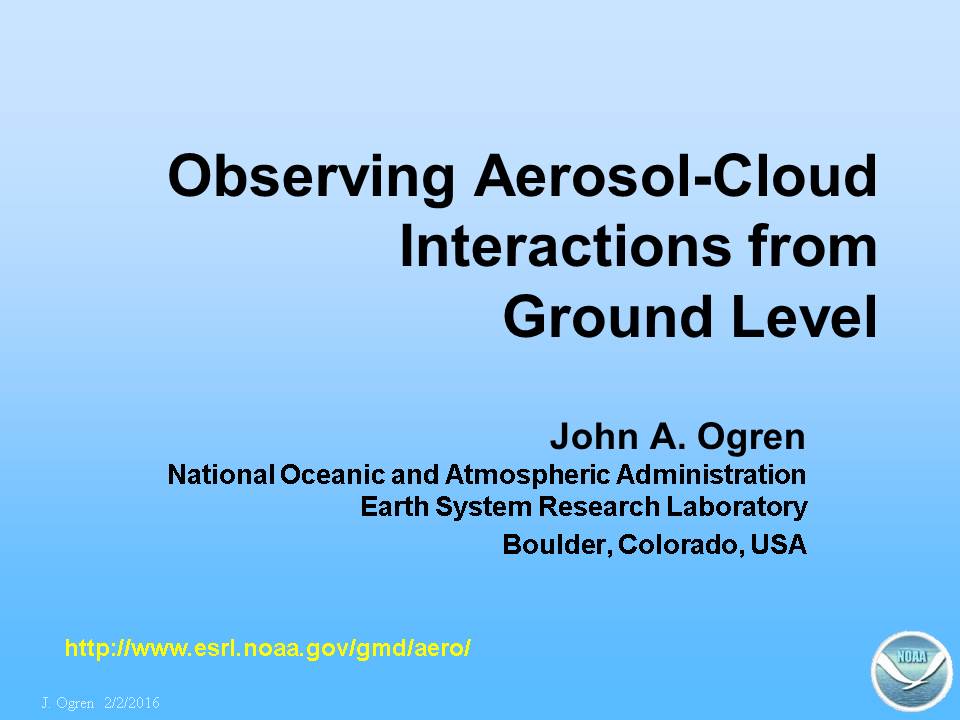 Observing Aerosol-Cloud Interactions from Ground Level

John A. Ogren
National Oceanic and Atmospheric Administration
Earth System Research Laboratory
Boulder, Colorado, USA

http://www.esrl.noaa.gov/gmd/aero/

NOAA

J. Ogren 2/2/2016